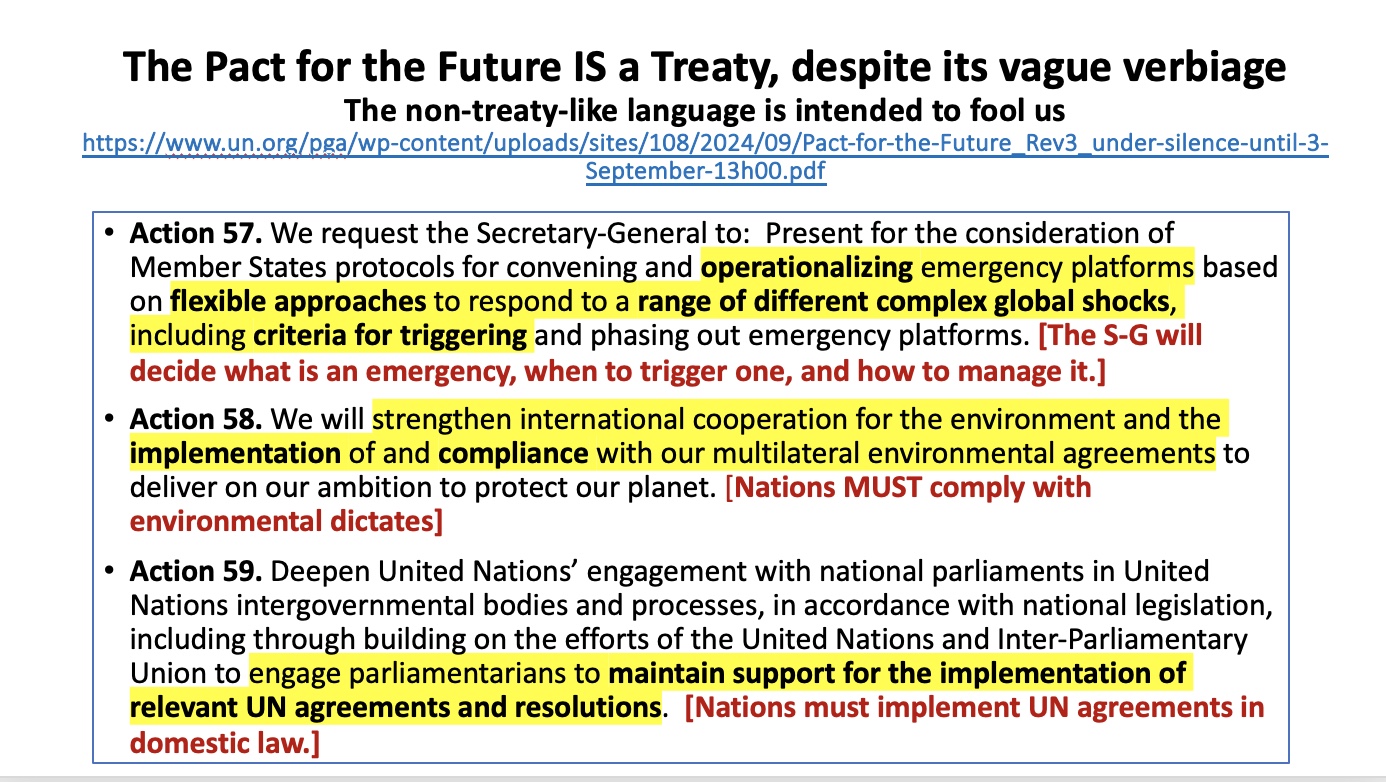 The Pact for the Future IS a Treaty, despite its vague verbiage
The non-treaty-like language is intended to fool us
https://www.un.org/pga/wp-content/uploads/sites/108/2024/09/Pact-for-the-Future_Rev3_under-silence-until-3-September-13h00.pdf

• Action 57. We request the Secretary-General to: Present for the consideration of Member States protocols for convening and operationalizing emergency platforms based on flexible approaches to respond to a range of different complex global shocks, including criteria for triggering and phasing out emergency platforms. [The S-G will decide what is an emergency, when to trigger one, and how to manage it.]

• Action 58. We will strengthen international cooperation for the environment and the implementation of and compliance with our multilateral environmental agreements to deliver on our ambition to protect our planet. [Nations MUST comply with environmental dictates]

• Action 59. Deepen United Nations' engagement with national parliaments in United Nations intergovernmental bodies and processes, in accordance with national legislation, including through building on the efforts of the United Nations and Inter-Parliamentary Union to engage parliamentarians to maintain support for the implementation of relevant UN agreements and resolutions. [Nations must implement UN agreements in domestic law.]